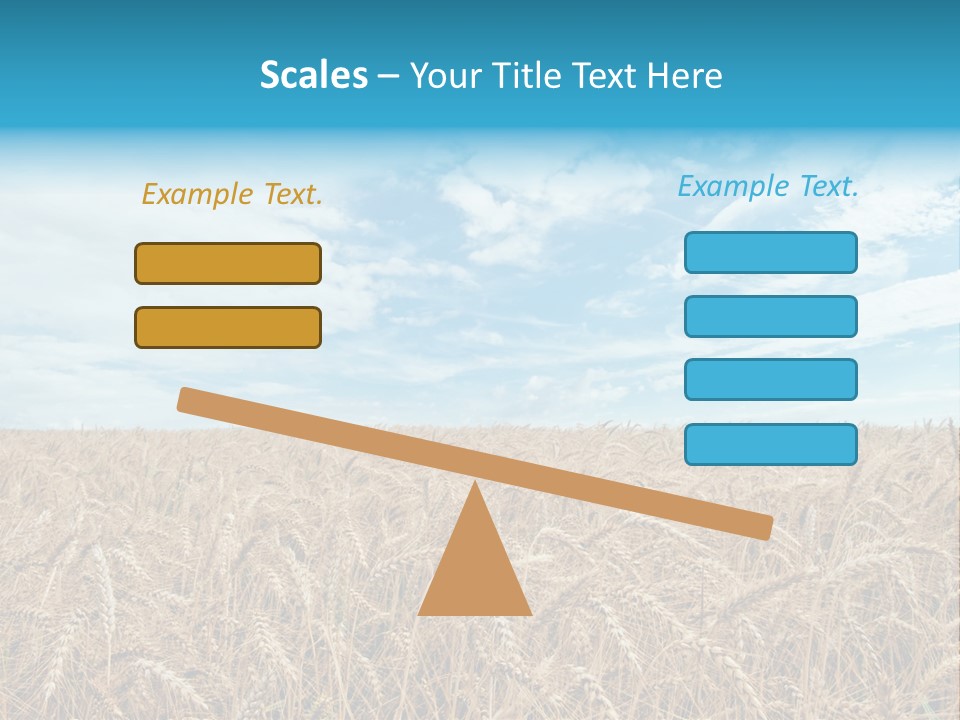 Scales – Your Title Text Here

Example Text.

Example Text.